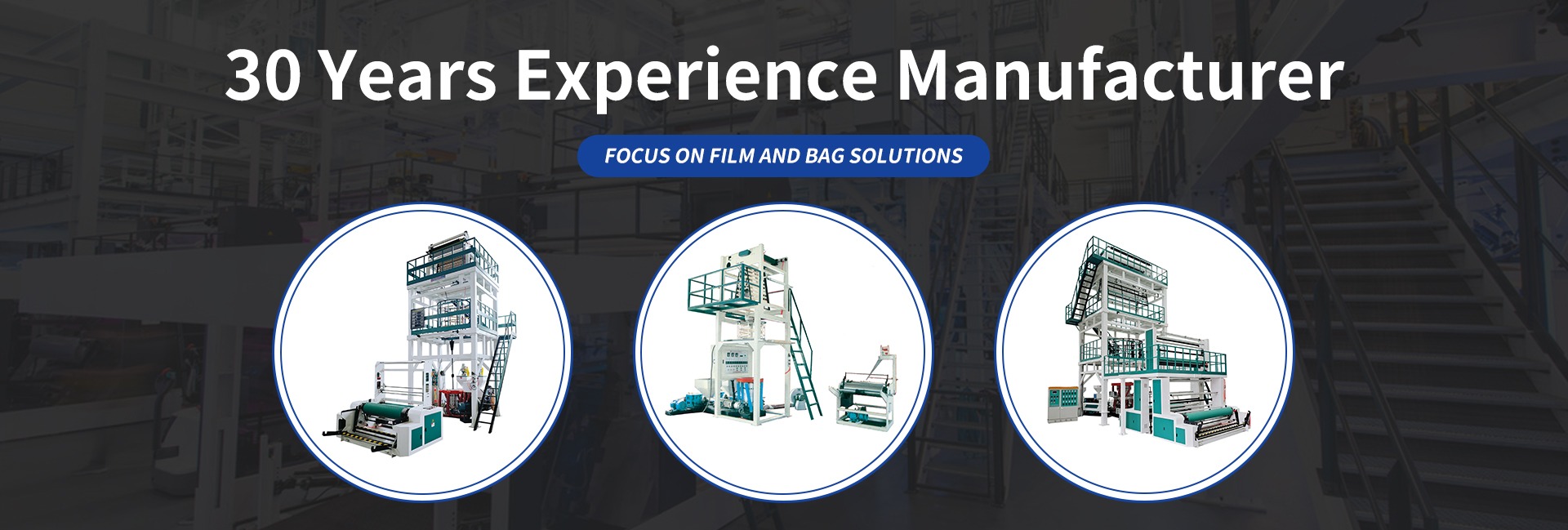 30 Years Experience Manufacturer

FOCUS ON FILM AND BAG SOLUTIONS